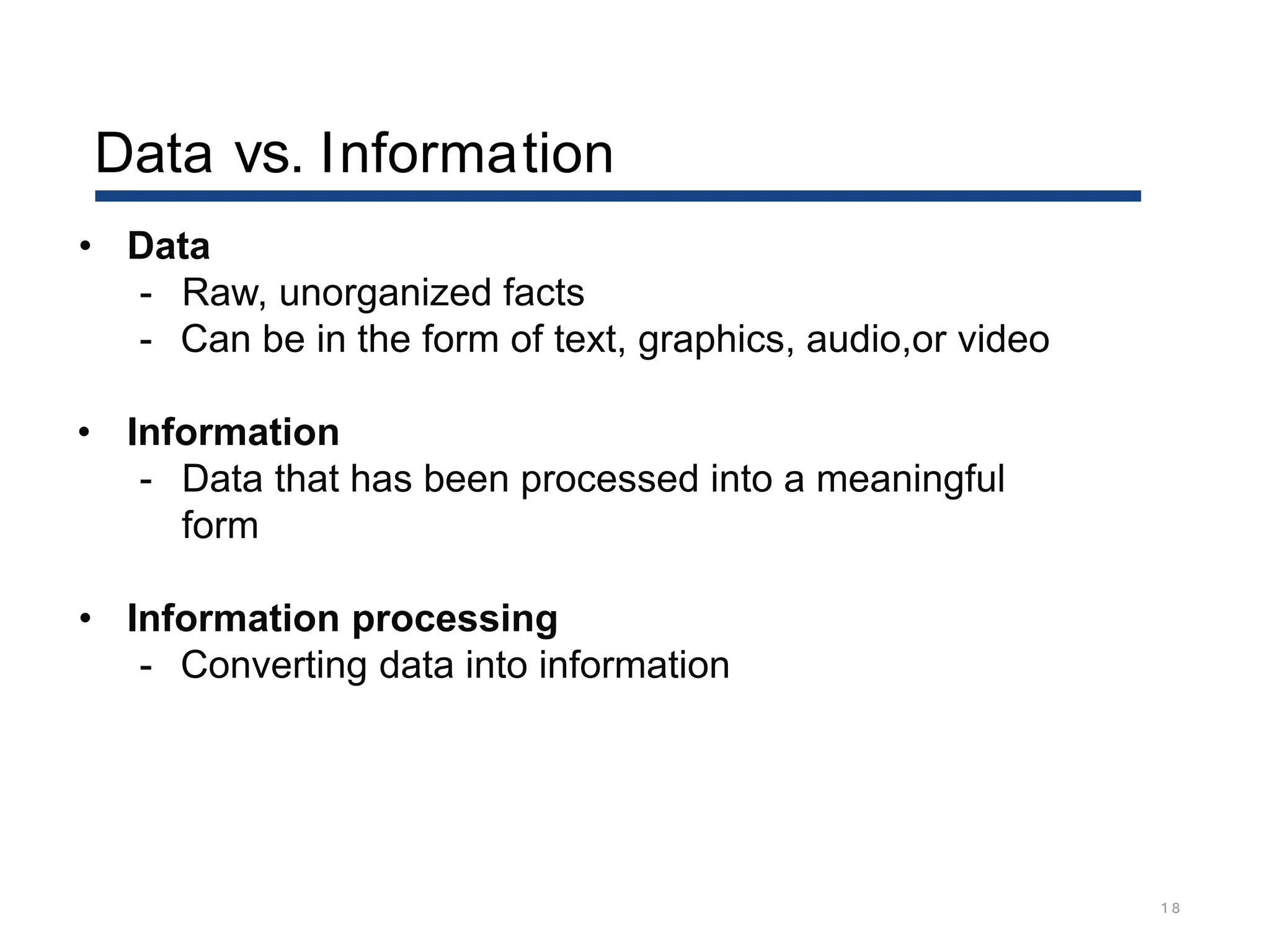 Data vs. Information

• Data
- Raw, unorganized facts
- Can be in the form of text, graphics, audio,or video

• Information
- Data that has been processed into a meaningful form

• Information processing
- Converting data into information

18